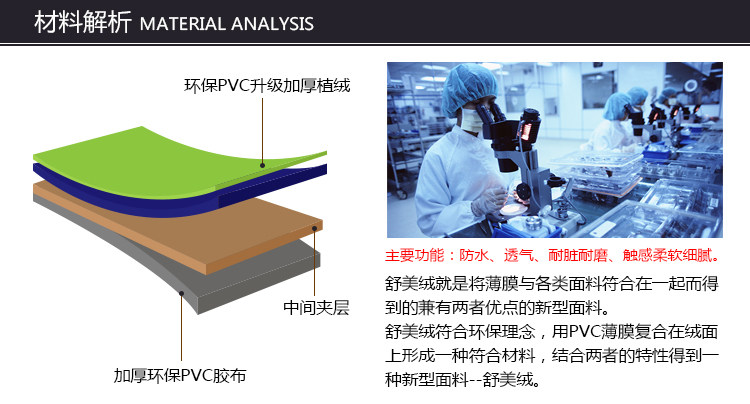 材料解析 MATERIAL ANALYSIS

环保PVC升级加厚植绒

中间夹层

加厚环保PVC胶布

主要功能：防水、透气、耐脏耐磨、触感柔软细腻。

舒美绒就是将薄膜与各类面料符合在一起而得到的兼有两者优点的新型面料。

舒美绒符合环保理念，用PVC薄膜复合在绒面上形成一种符合材料，结合两者的特性得到一种新型面料--舒美绒。